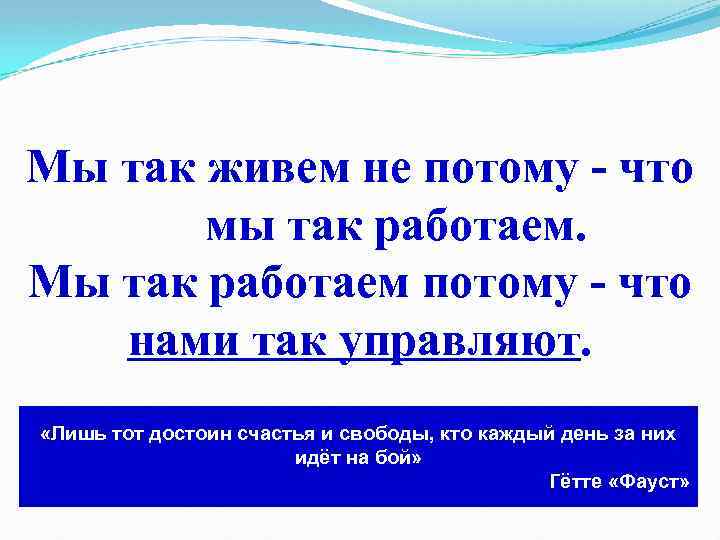 Мы так живем не потому - что мы так работаем.
Мы так работаем потому - что нами так управляют.

«Лишь тот достоин счастья и свободы, кто каждый день за них идёт на бой»
Гётте «Фауст»